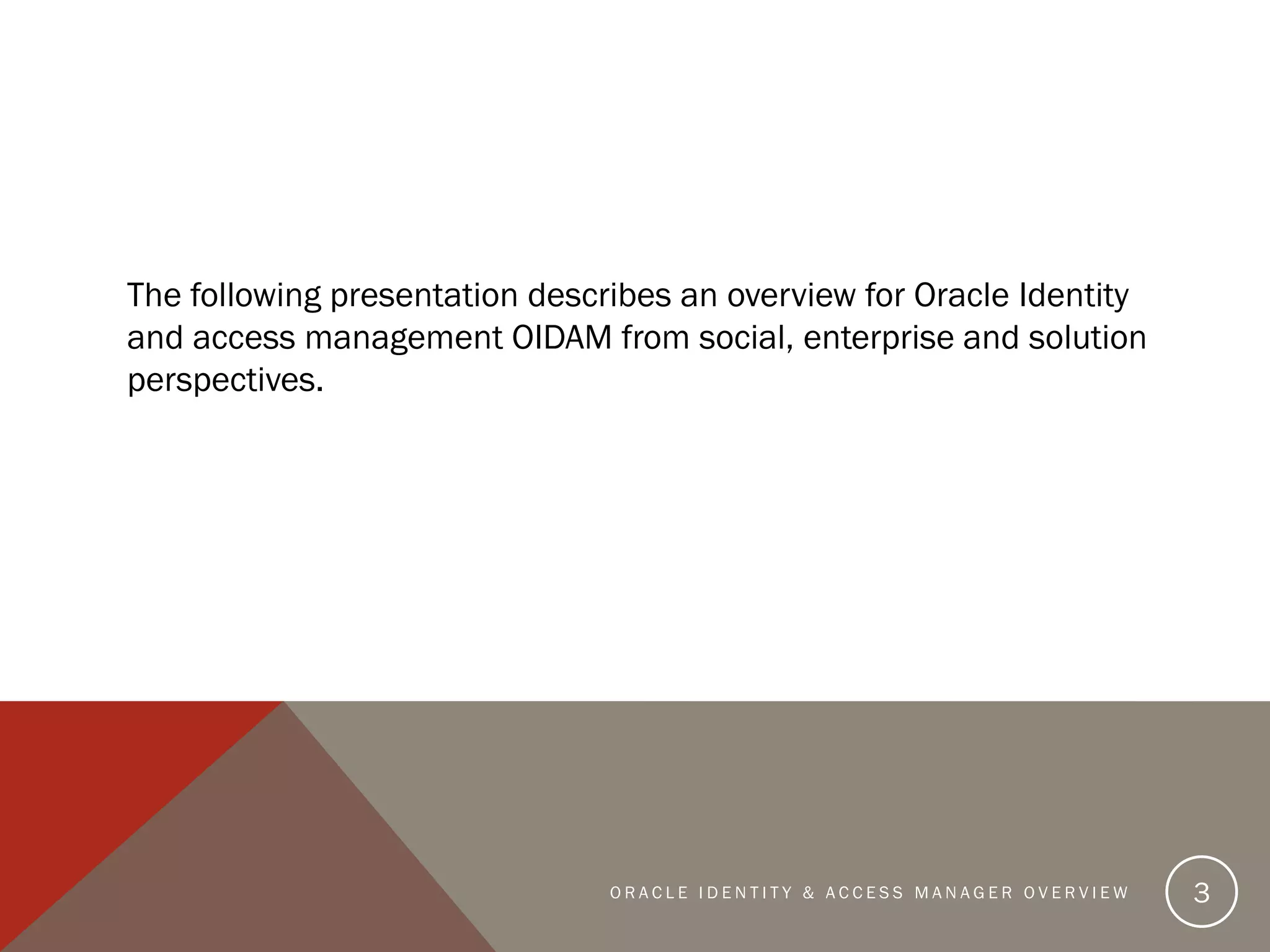 The following presentation describes an overview for Oracle Identity and access management OIDAM from social, enterprise and solution perspectives.

ORACLE IDENTITY & ACCESS MANAGER OVERVIEW

3